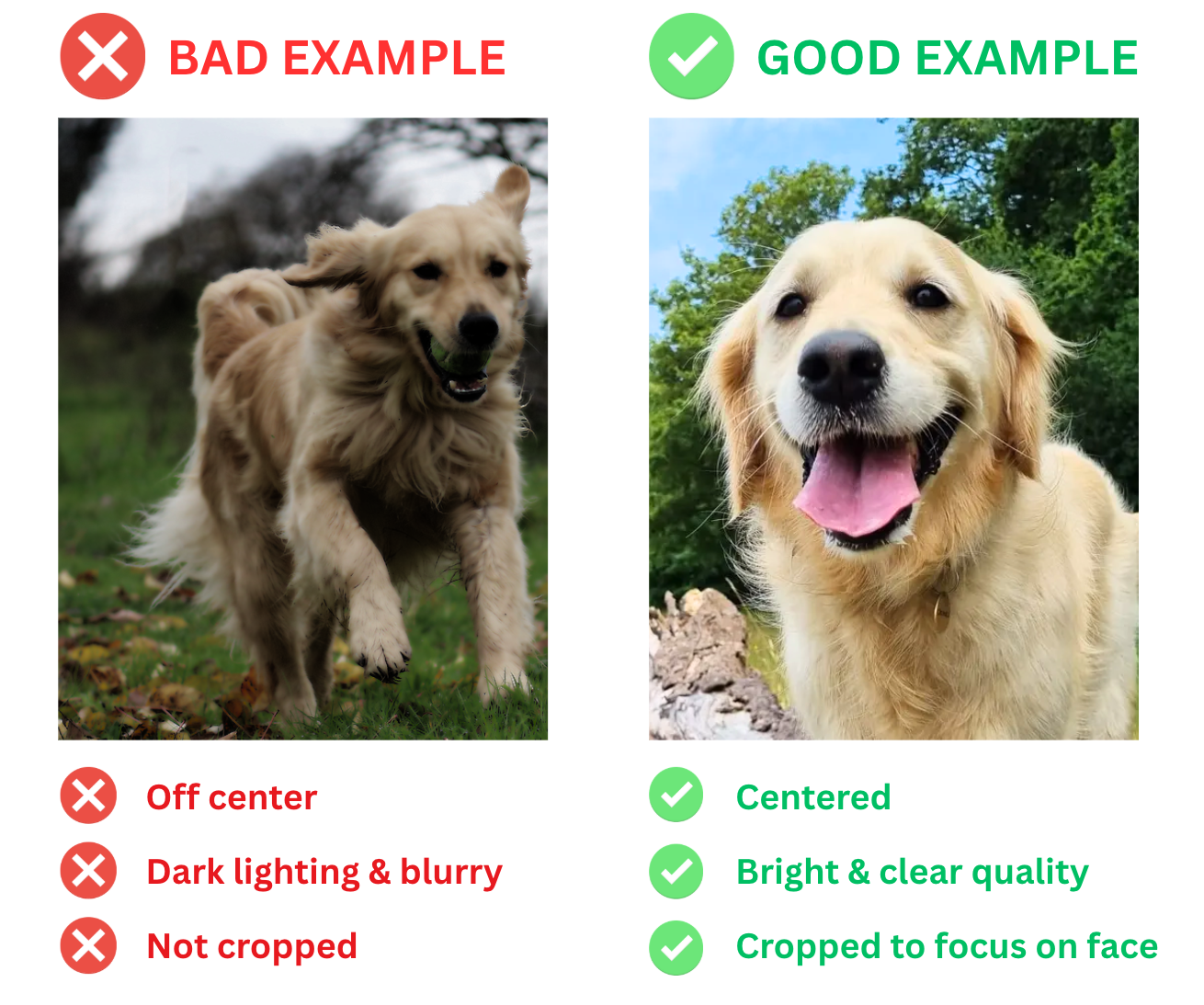 BAD EXAMPLE

Off center
Dark lighting & blurry
Not cropped

GOOD EXAMPLE

Centered
Bright & clear quality
Cropped to focus on face